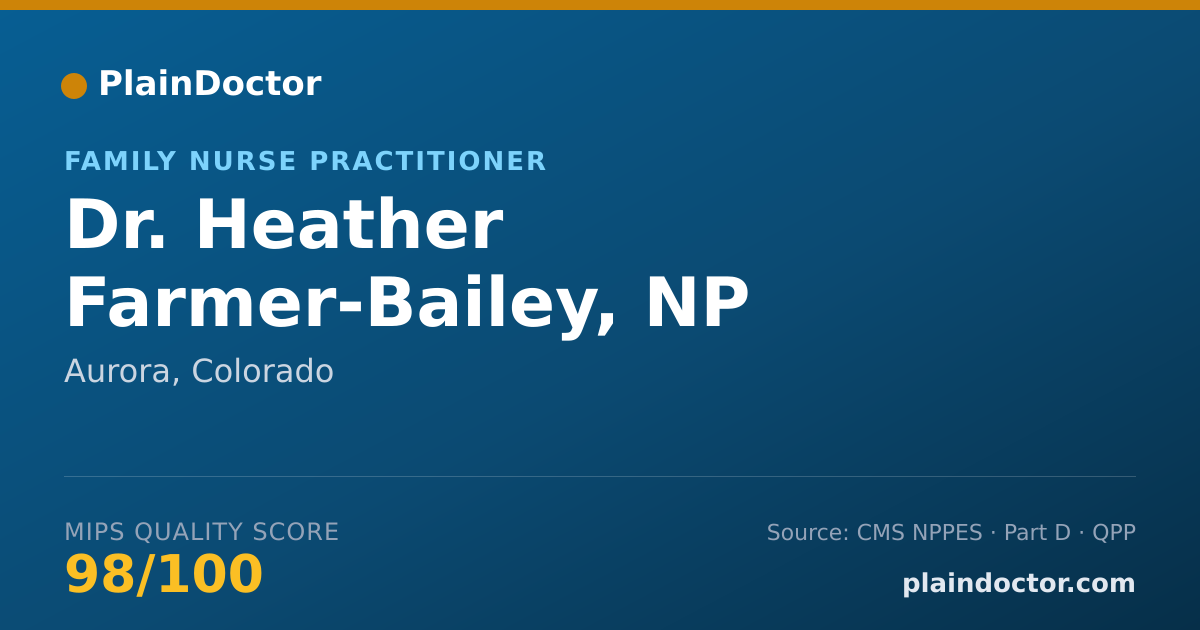 PlainDoctor

FAMILY NURSE PRACTITIONER

Dr. Heather Farmer-Bailey, NP

Aurora, Colorado

MIPS QUALITY SCORE

98/100

Source: CMS NPPES · Part D · QPP

plaindoctor.com